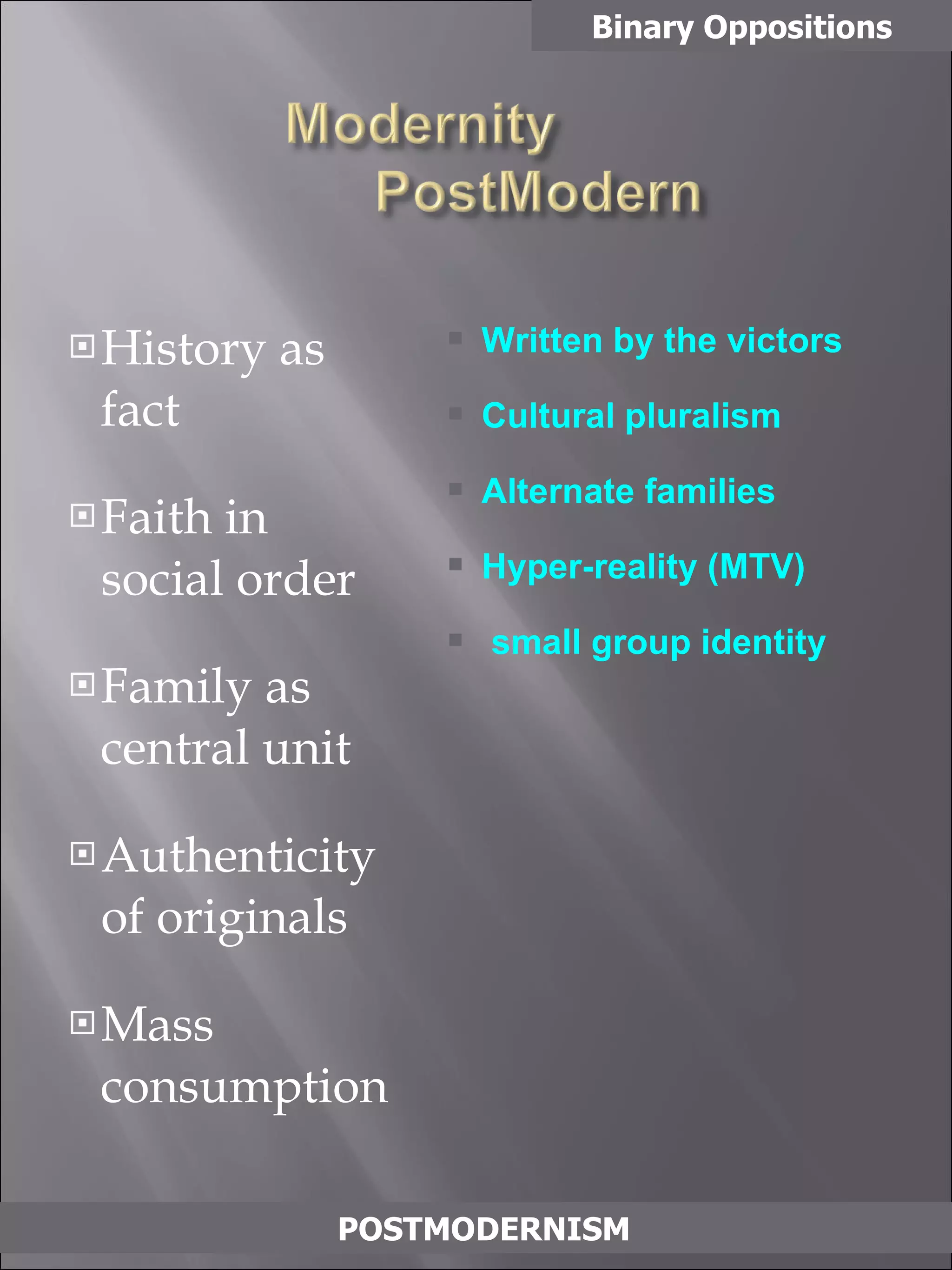 Binary Oppositions

Modernity
PostModern

History as fact

Faith in social order

Family as central unit

Authenticity of originals

Mass consumption

Written by the victors

Cultural pluralism

Alternate families

Hyper-reality (MTV)

small group identity

POSTMODERNISM